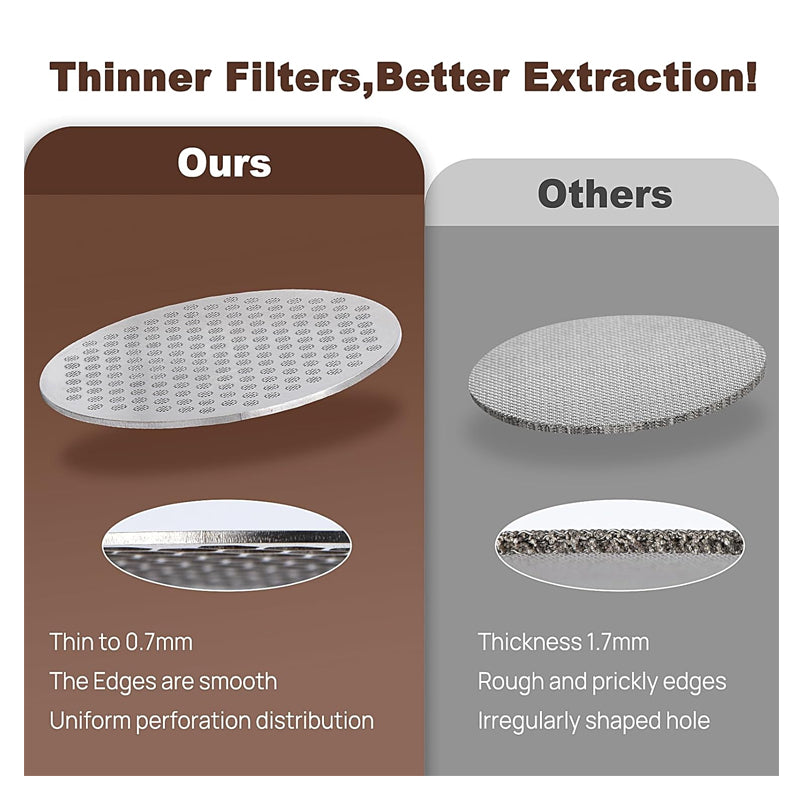 Thinner Filters,Better Extraction!

Ours

Thin to 0.7mm

The Edges are smooth

Uniform perforation distribution

Others

Thickness 1.7mm

Rough and prickly edges

Irregularly shaped hole